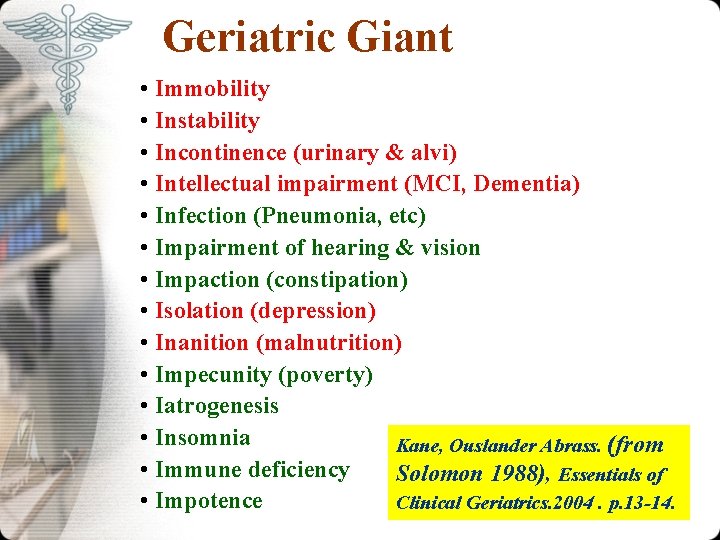 Geriatric Giant

• Immobility
• Instability
• Incontinence (urinary & alvi)
• Intellectual impairment (MCI, Dementia)
• Infection (Pneumonia, etc)
• Impairment of hearing & vision
• Impaction (constipation)
• Isolation (depression)
• Inanition (malnutrition)
• Impecunity (poverty)
• Iatrogenesis
• Insomnia
• Immune deficiency
• Impotence

Kane, Ouslander Abrass. (from Solomon 1988), Essentials of Clinical Geriatrics.2004 . p.13-14.